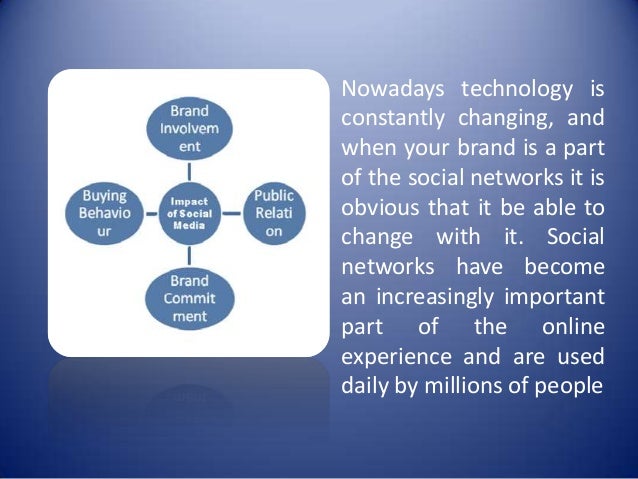 Brand Involvem ent

Buying Behavio ur

Impact of Social Media

Public Relati on

Brand Commit ment

Nowadays technology is constantly changing, and when your brand is a part of the social networks it is obvious that it be able to change with it. Social networks have become an increasingly important part of the online experience and are used daily by millions of people